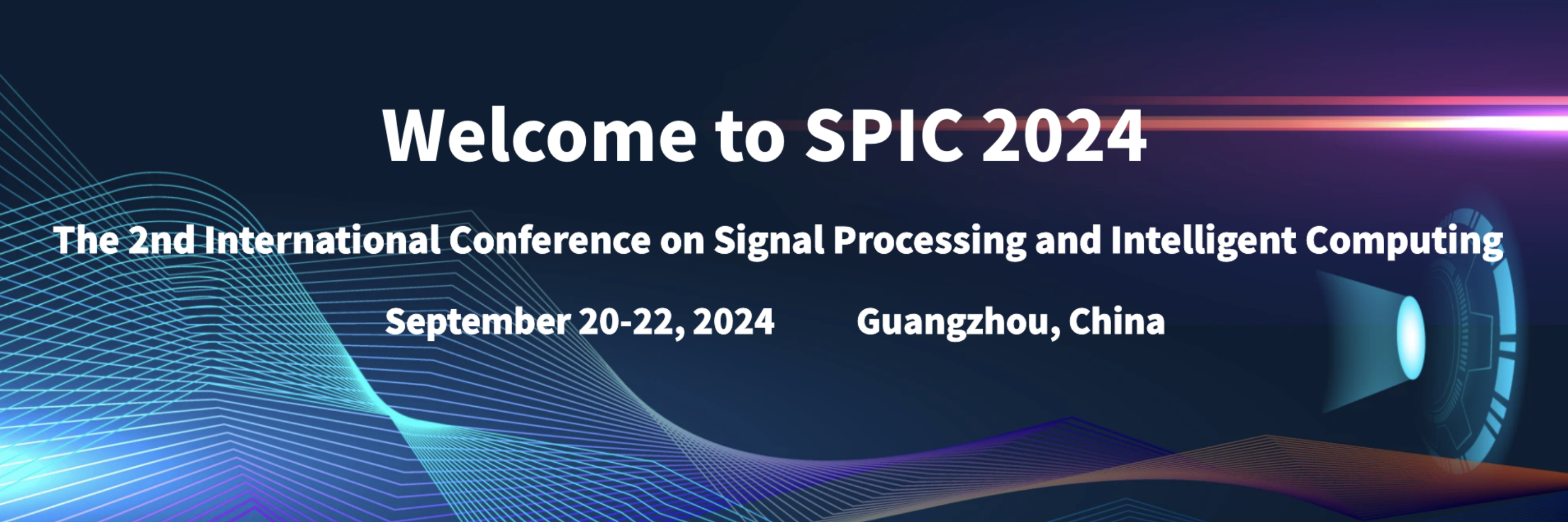 Welcome to SPIC 2024

The 2nd International Conference on Signal Processing and Intelligent Computing

September 20-22, 2024 Guangzhou, China